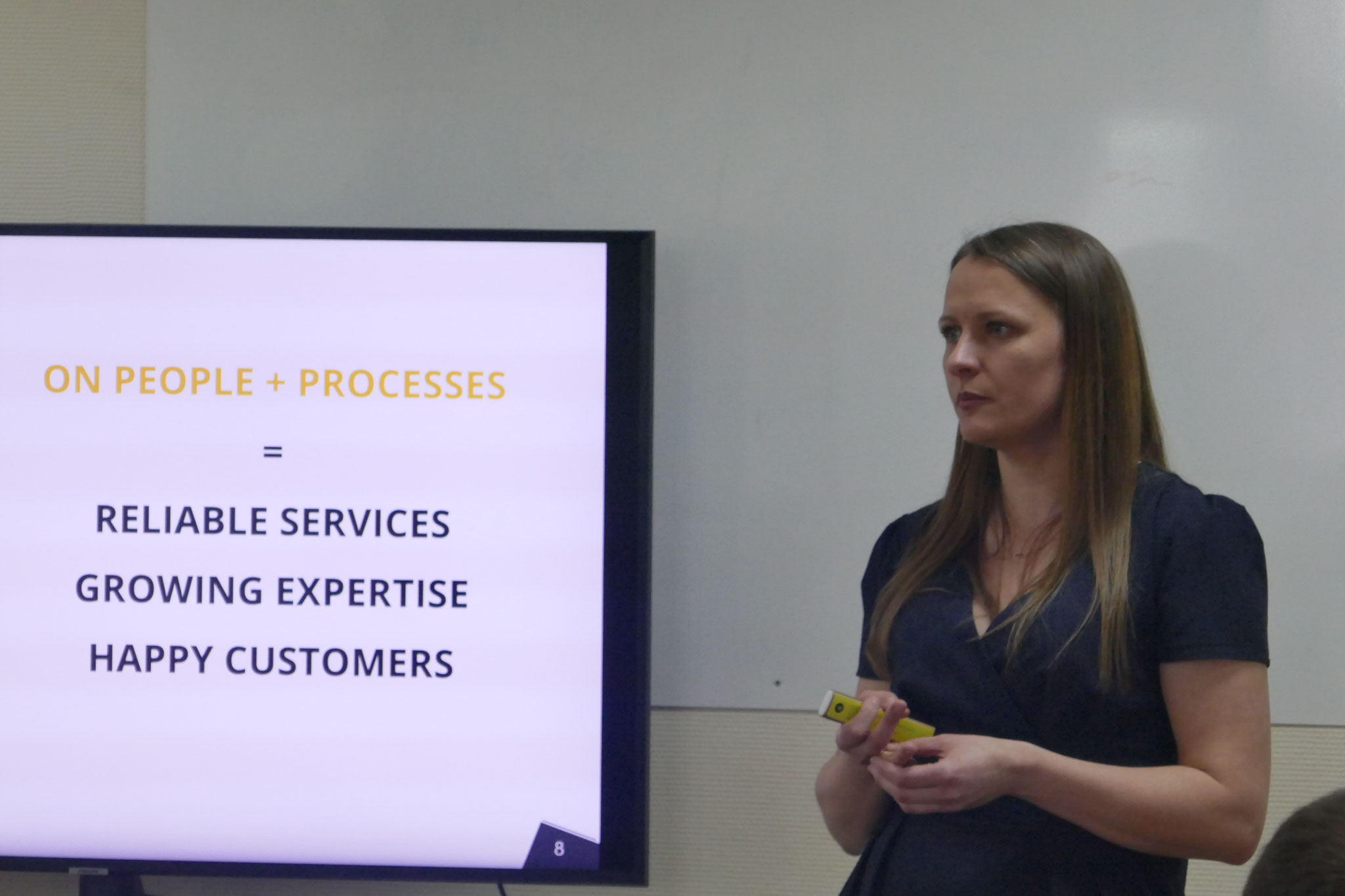 ON PEOPLE + PROCESSES

=

RELIABLE SERVICES
GROWING EXPERTISE
HAPPY CUSTOMERS

8